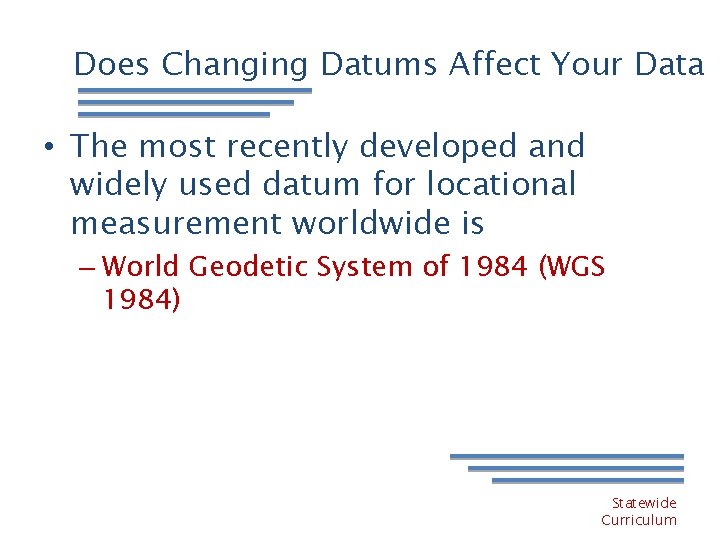 Does Changing Datums Affect Your Data

• The most recently developed and widely used datum for locational measurement worldwide is

– World Geodetic System of 1984 (WGS 1984)

Statewide Curriculum